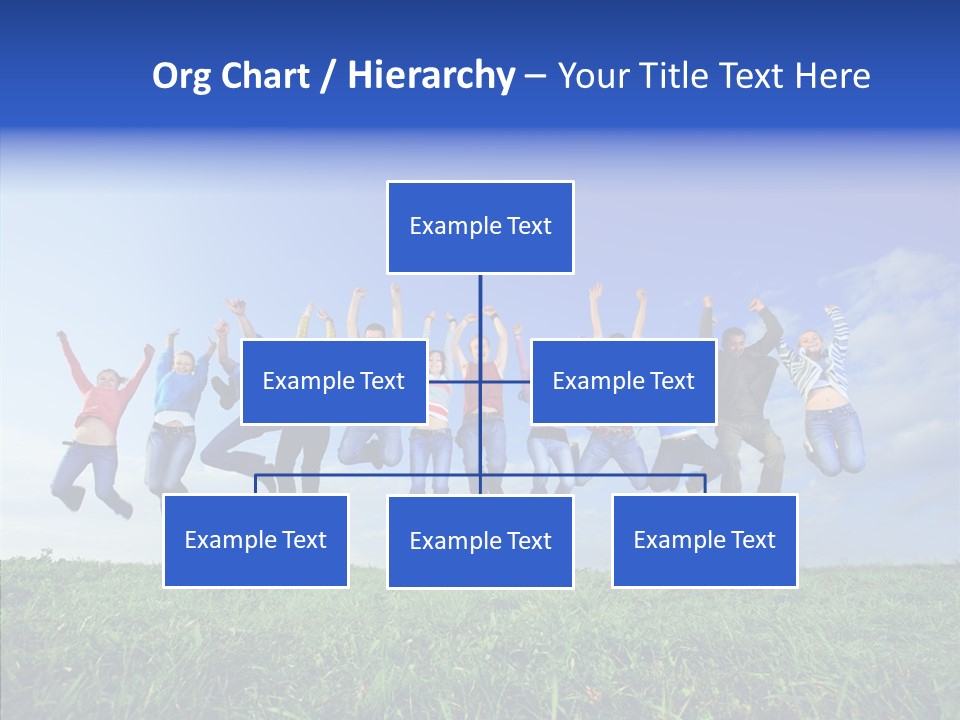 Org Chart / Hierarchy – Your Title Text Here

Example Text

Example Text

Example Text

Example Text

Example Text

Example Text